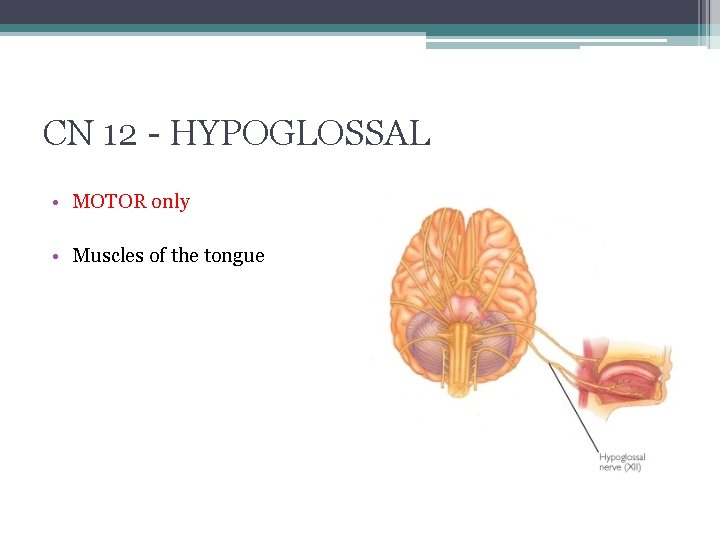 CN 12 - HYPOGLOSSAL

• MOTOR only

• Muscles of the tongue

Hypoglossal nerve (XII)